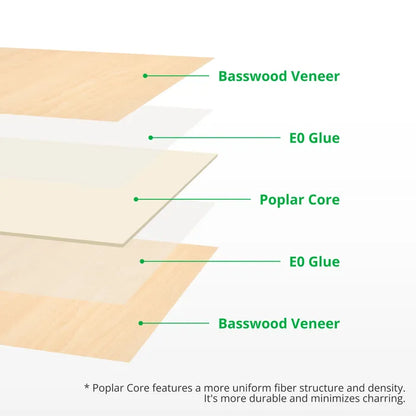 Basswood Veneer

E0 Glue

Poplar Core

E0 Glue

Basswood Veneer

* Poplar Core features a more uniform fiber structure and density. It's more durable and minimizes charring.